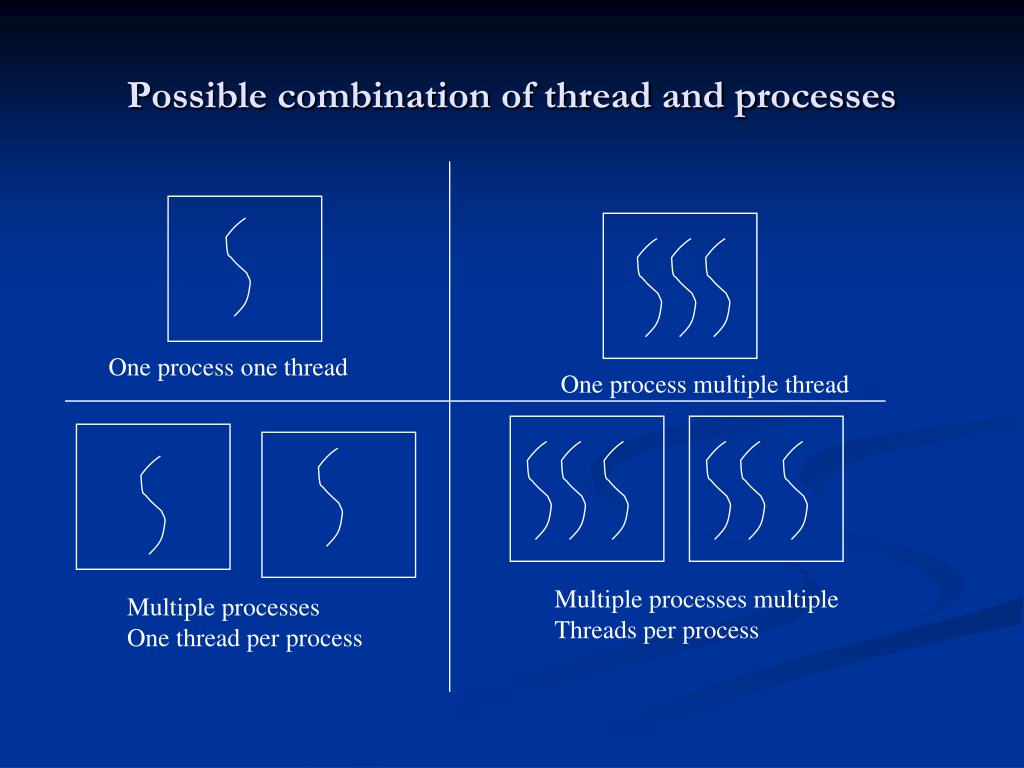 Possible combination of thread and processes

One process one thread

One process multiple thread

Multiple processes
One thread per process

Multiple processes multiple
Threads per process